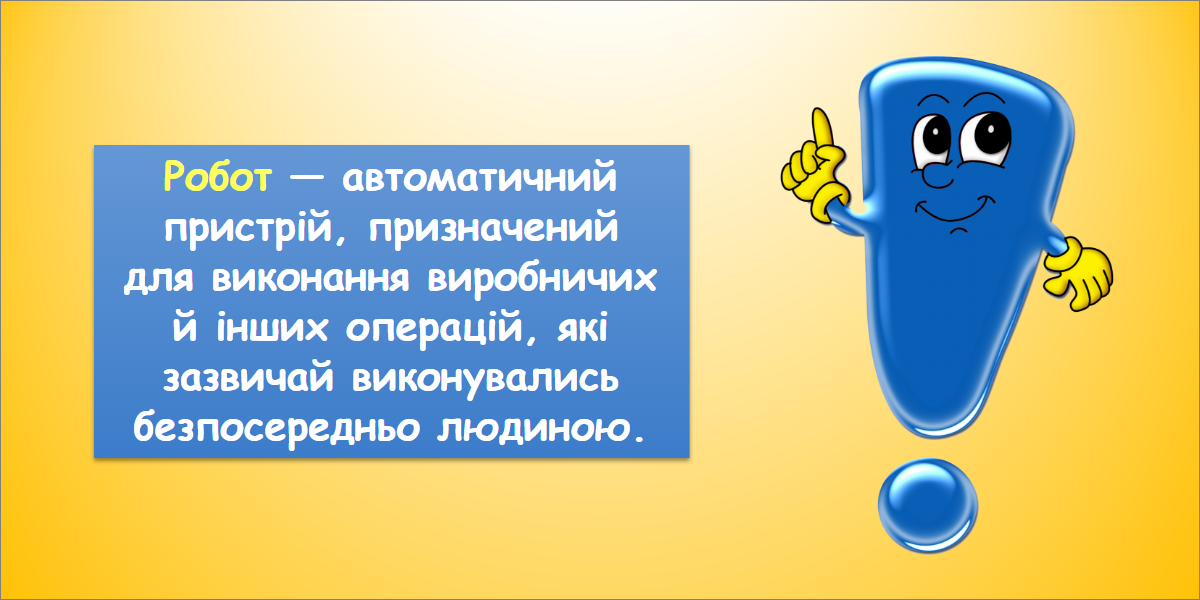 Робот — автоматичний пристрій, призначений для виконання виробничих й інших операцій, які зазвичай виконувались безпосередньо людиною.